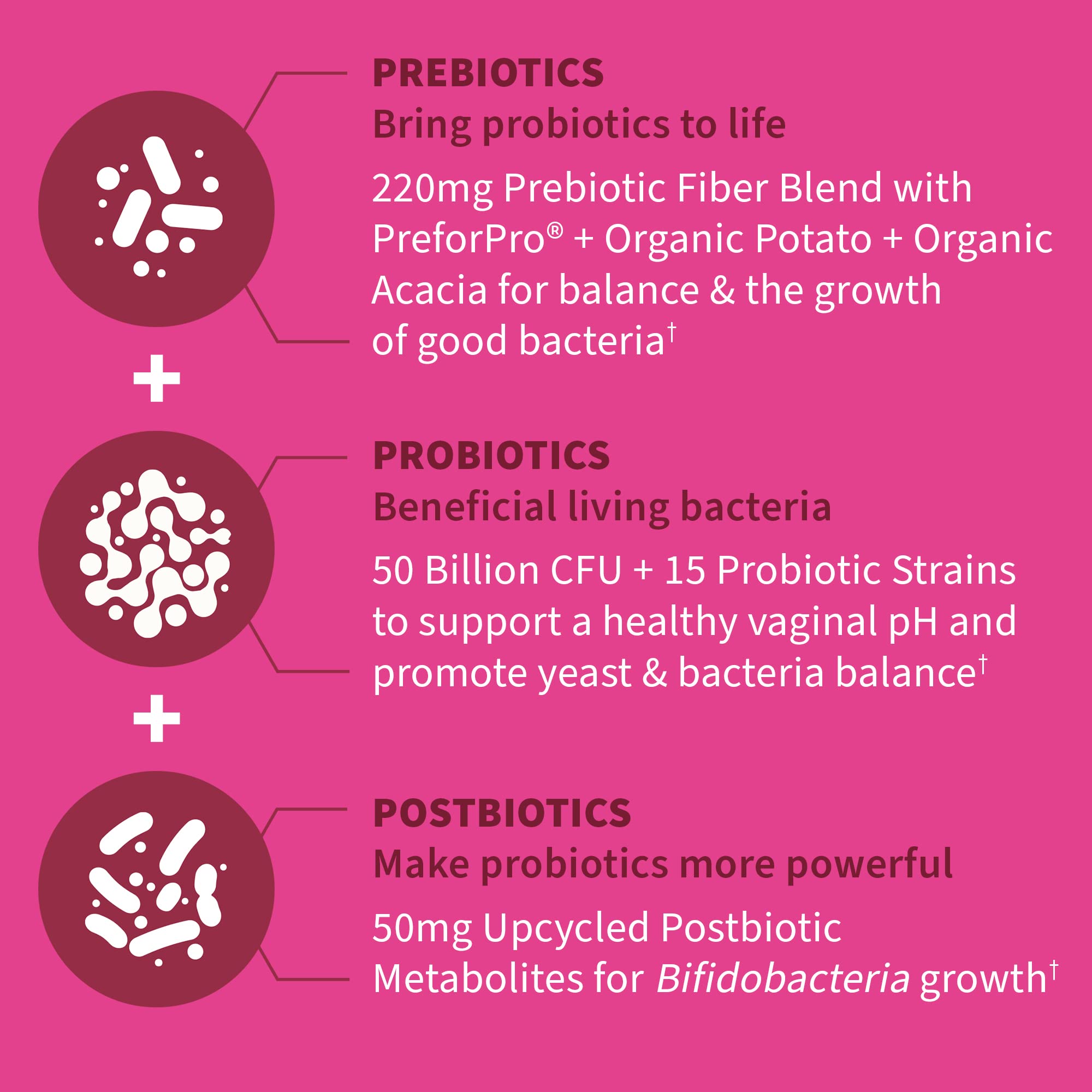 PREBIOTICS
Bring probiotics to life

220mg Prebiotic Fiber Blend with PreforPro® + Organic Potato + Organic Acacia for balance & the growth of good bacteria†

+

PROBIOTICS
Beneficial living bacteria

50 Billion CFU + 15 Probiotic Strains to support a healthy vaginal pH and promote yeast & bacteria balance†

+

POSTBIOTICS
Make probiotics more powerful

50mg Upcycled Postbiotic Metabolites for Bifidobacteria growth†